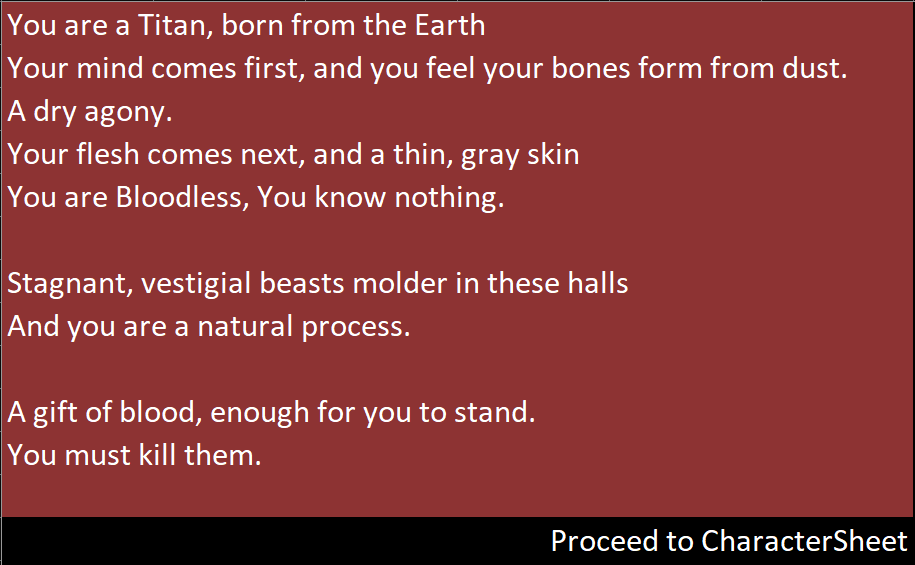 You are a Titan, born from the Earth
Your mind comes first, and you feel your bones form from dust.
A dry agony.
Your flesh comes next, and a thin, gray skin
You are Bloodless, You know nothing.

Stagnant, vestigial beasts molder in these halls
And you are a natural process.

A gift of blood, enough for you to stand.
You must kill them.

Proceed to CharacterSheet